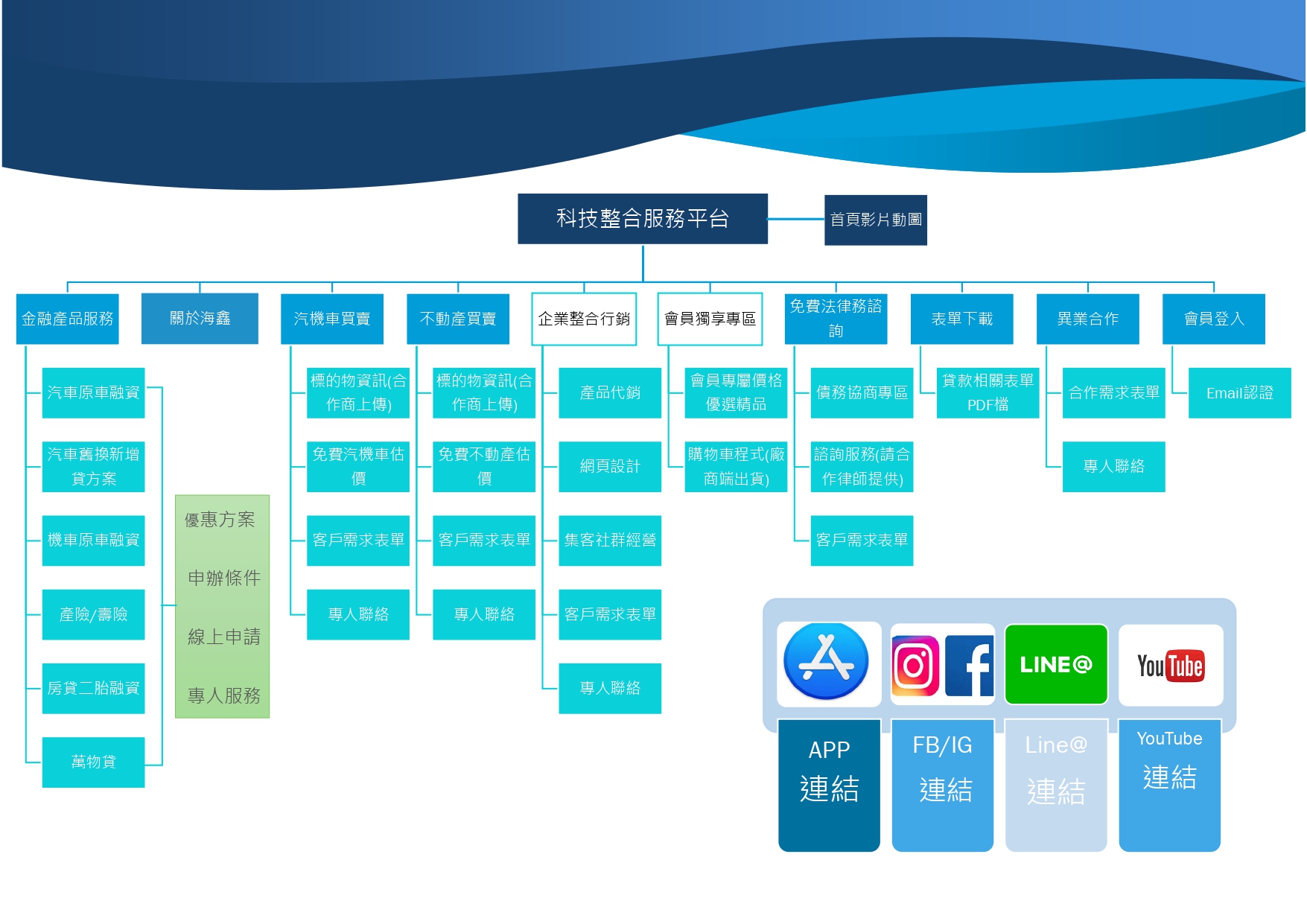 科技整合服務平台

首頁影片動圖

金融產品服務

關於海鑫

汽機車買賣

不動產買賣

企業整合行銷

會員獨享專區

免費法律務諮詢

表單下載

異業合作

會員登入

汽車原車融資

汽車舊換新增貸方案

機車原車融資

產險/壽險

房貸二胎融資

萬物貸

優惠方案

申辦條件

線上申請

專人服務

標的物資訊(合作商上傳)

免費汽機車估價

客戶需求表單

專人聯絡

標的物資訊(合作商上傳)

免費不動產估價

客戶需求表單

專人聯絡

產品代銷

網頁設計

集客社群經營

客戶需求表單

專人聯絡

會員專屬價格優選精品

購物車程式(廠商端出貨)

債務協商專區

諮詢服務(請合作律師提供)

客戶需求表單

貸款相關表單PDF檔

合作需求表單

專人聯絡

Email認證

LINE@

YouTube

APP
連結

FB/IG
連結

Line@
連結

YouTube
連結